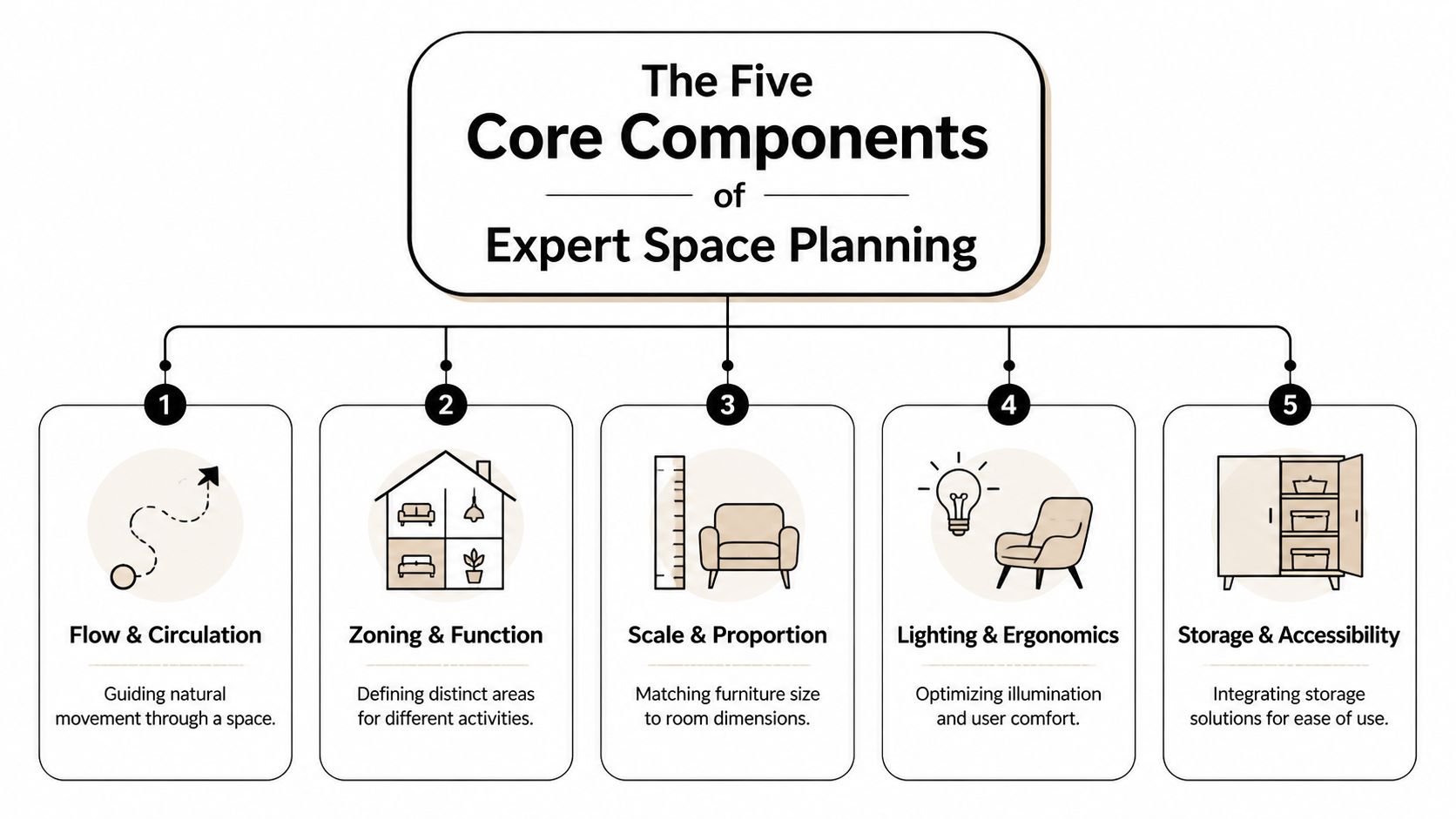 The Five
Core Components
of
Expert Space Planning

1
Flow & Circulation
Guiding natural movement through a space.

2
Zoning & Function
Defining distinct areas for different activities.

3
Scale & Proportion
Matching furniture size to room dimensions.

4
Lighting & Ergonomics
Optimizing illumination and user comfort.

5
Storage & Accessibility
Integrating storage solutions for ease of use.